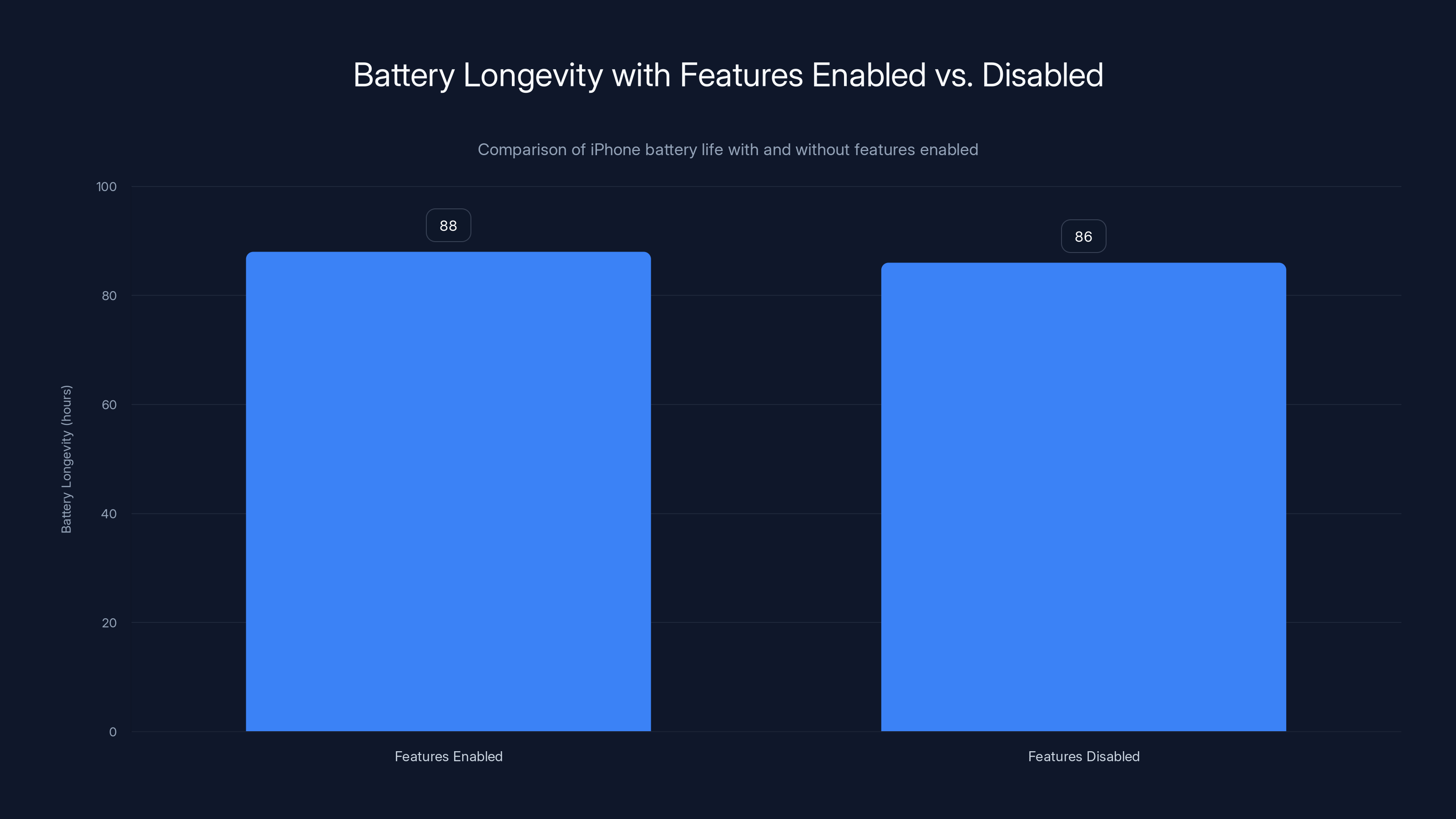 Battery Longevity with Features Enabled vs. Disabled

Comparison of iPhone battery life with and without features enabled

Battery Longevity (hours)

100
80
60
40
20
0

88
86

Features Enabled
Features Disabled